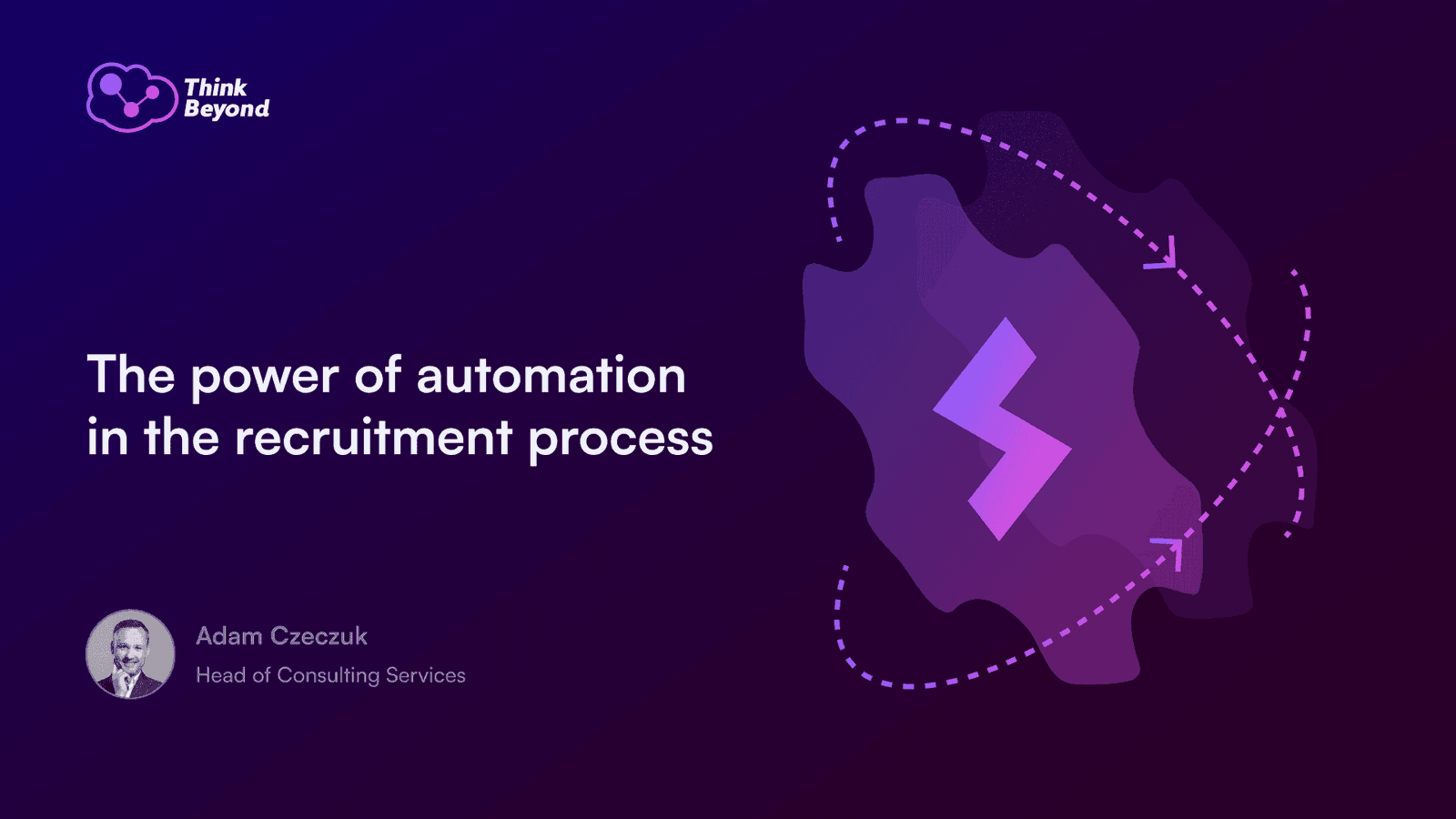 Think Beyond

The power of automation in the recruitment process

Adam Czeczuk
Head of Consulting Services